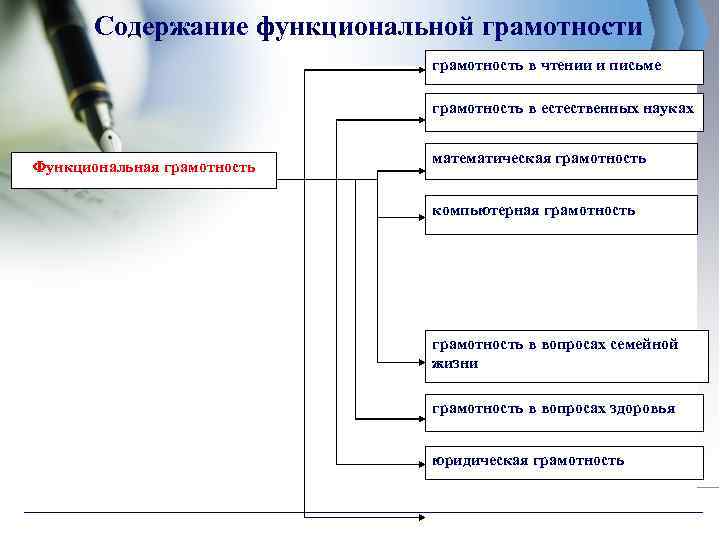 Содержание функциональной грамотности

Функциональная грамотность

грамотность в чтении и письме

грамотность в естественных науках

математическая грамотность

компьютерная грамотность

грамотность в вопросах семейной жизни

грамотность в вопросах здоровья

юридическая грамотность